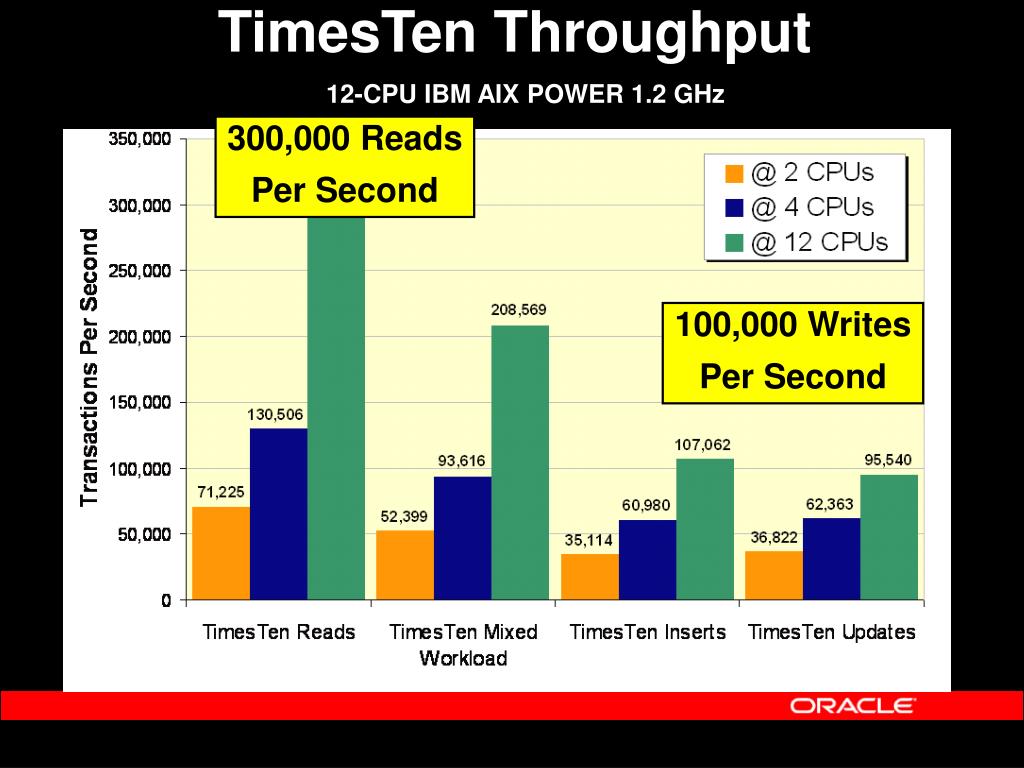 TimesTen Throughput

12-CPU IBM AIX POWER 1.2 GHz

300,000 Reads Per Second

100,000 Writes Per Second

@ 2 CPUs
@ 4 CPUs
@ 12 CPUs

Transactions Per Second

350,000
300,000
250,000
200,000
150,000
100,000
50,000
0

71,225
130,506
52,399
93,616
208,569
35,114
60,980
107,062
36,822
62,363
95,540

TimesTen Reads
TimesTen Mixed Workload
TimesTen Inserts
TimesTen Updates

ORACLE